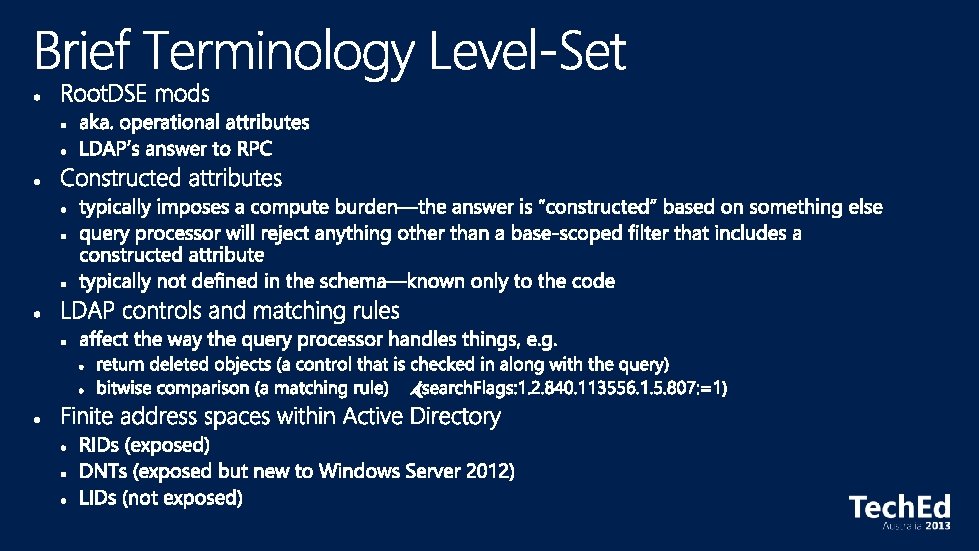 Brief Terminology Level-Set

- RootDSE mods
  - aka. operational attributes
  - LDAP's answer to RPC
- Constructed attributes
  - typically imposes a compute burden—the answer is "constructed" based on something else
  - query processor will reject anything other than a base-scoped filter that includes a constructed attribute
  - typically not defined in the schema—known only to the code
- LDAP controls and matching rules
  - affect the way the query processor handles things, e.g.
    - return deleted objects (a control that is checked in along with the query)
    - bitwise comparison (a matching rule) (searchFlags:1.2.840.113556.1.5.807:=1)
- Finite address spaces within Active Directory
  - RIDs (exposed)
  - DNTs (exposed but new to Windows Server 2012)
  - LIDs (not exposed)

TechEd
Australia 2013